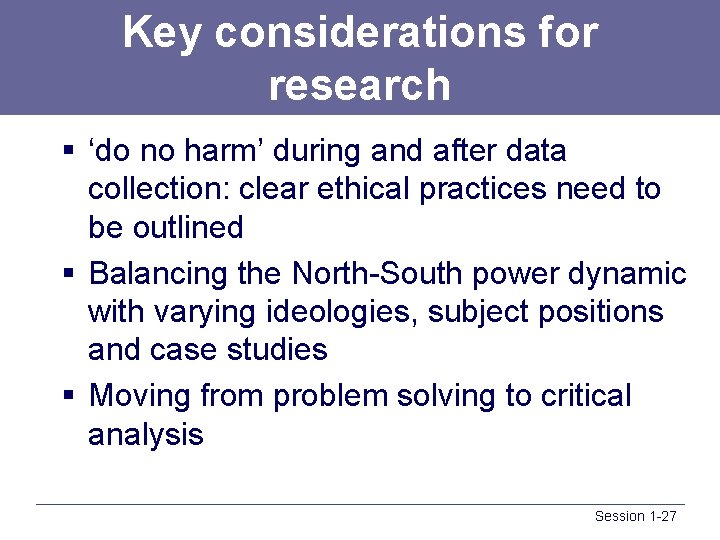 Key considerations for research

▪ ‘do no harm’ during and after data collection: clear ethical practices need to be outlined

▪ Balancing the North-South power dynamic with varying ideologies, subject positions and case studies

▪ Moving from problem solving to critical analysis

Session 1-27